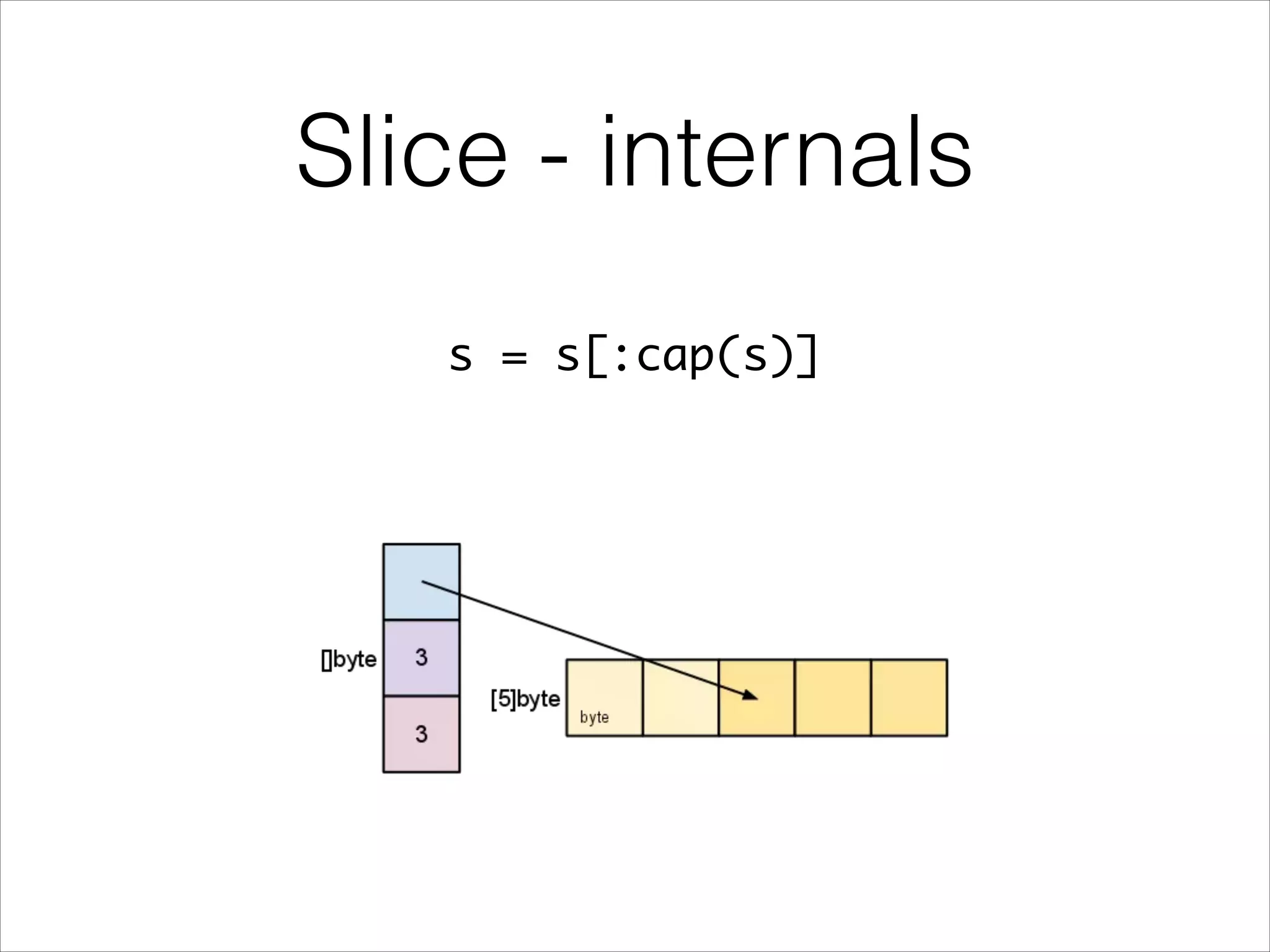 Slice - internals

s = s[:cap(s)]

[]byte

3

3

[5]byte

byte